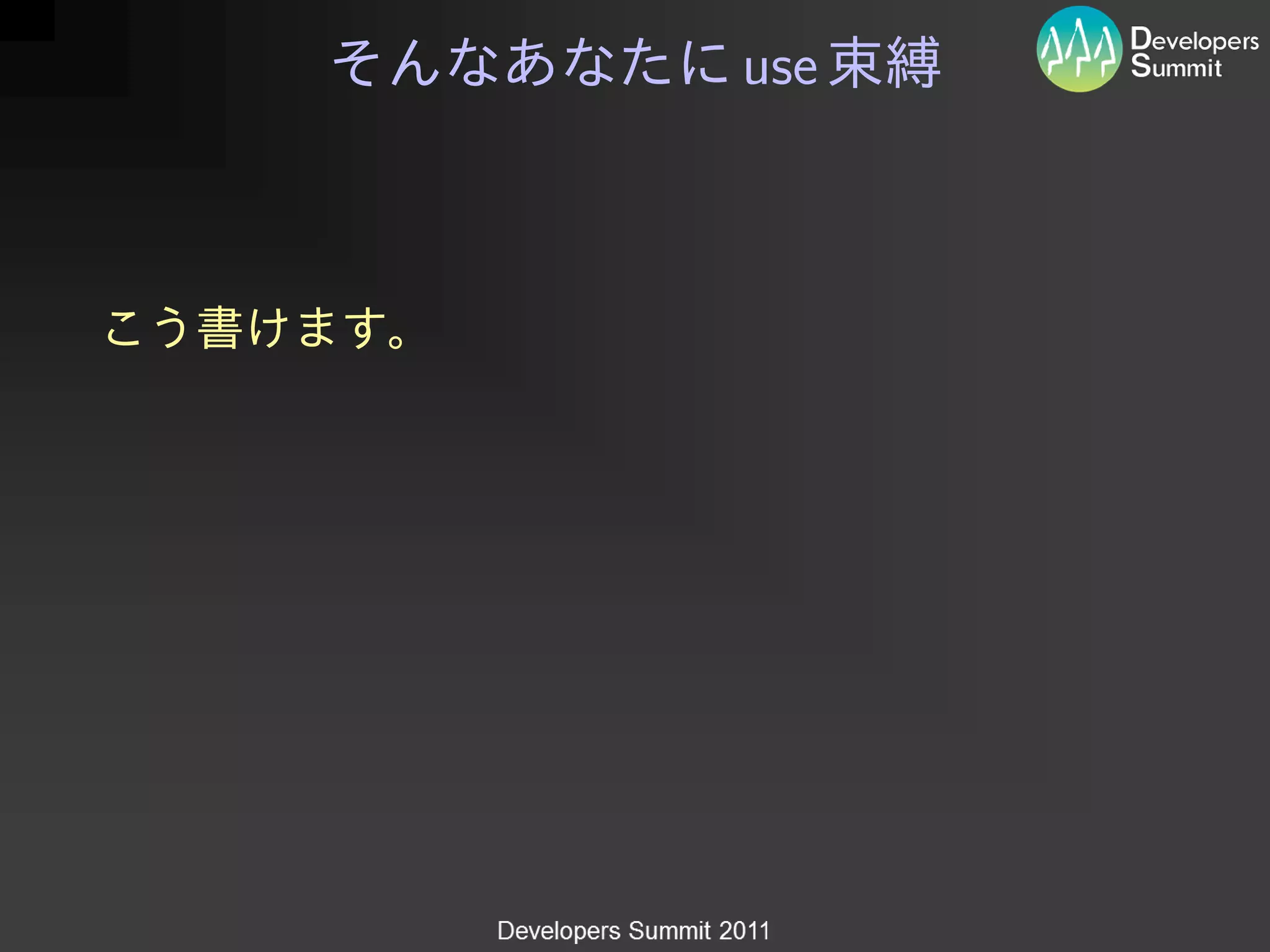 そんなあなたに use 束縛

Developers Summit

こう書けます。

Developers Summit 2011